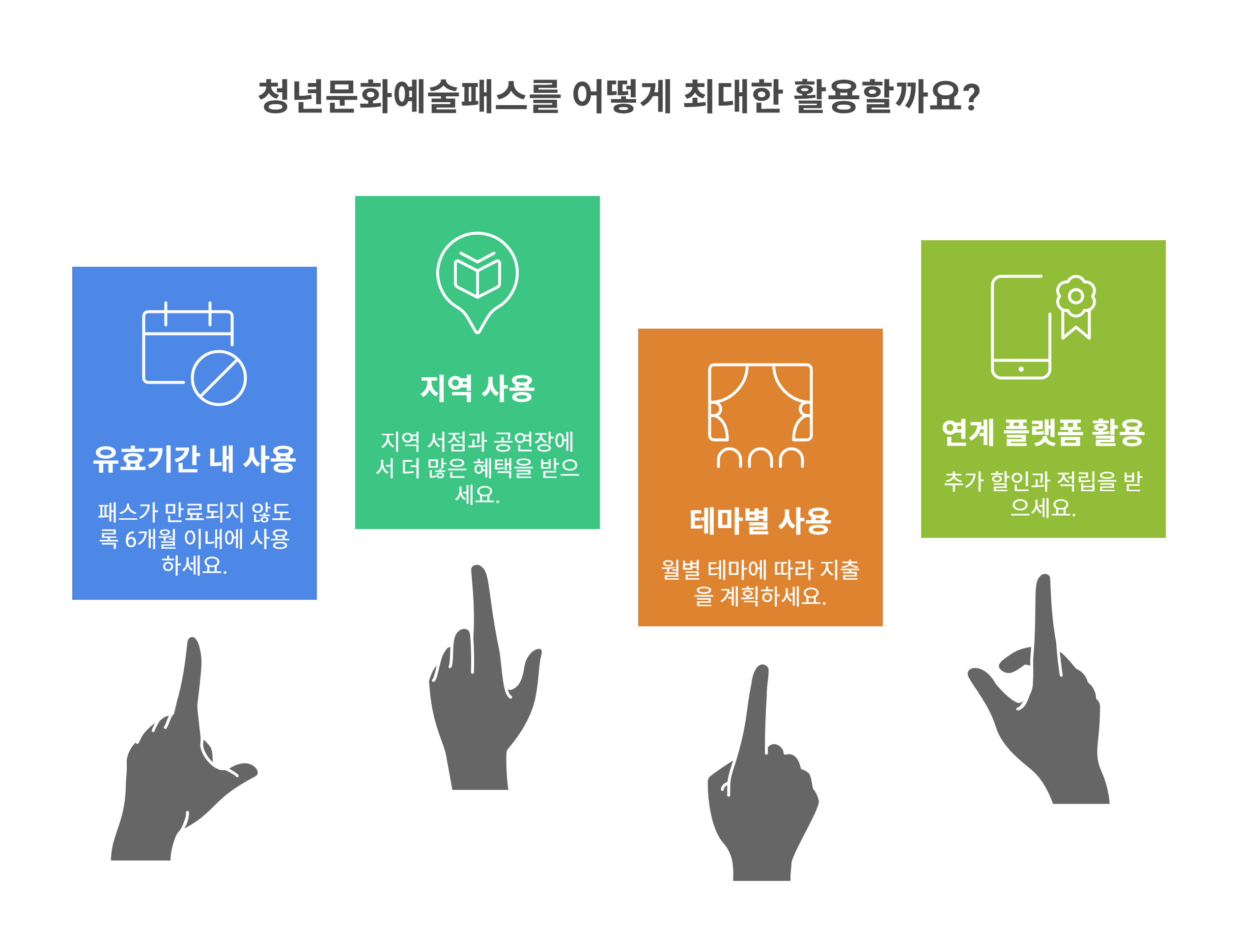 청년문화예술패스를 어떻게 최대한 활용할까요?

유효기간 내 사용

패스가 만료되지 않도록 6개월 이내에 사용하세요.

지역 사용

지역 서점과 공연장에서 더 많은 혜택을 받으세요.

테마별 사용

월별 테마에 따라 지출을 계획하세요.

연계 플랫폼 활용

추가 할인과 적립을 받으세요.